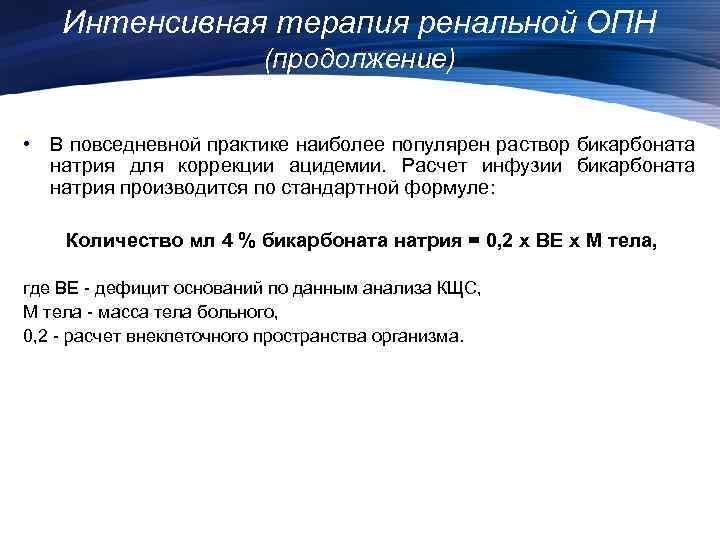 Интенсивная терапия ренальной ОПН
(продолжение)

• В повседневной практике наиболее популярен раствор бикарбоната натрия для коррекции ацидемии. Расчет инфузии бикарбоната натрия производится по стандартной формуле:

Количество мл 4 % бикарбоната натрия = 0,2 х ВЕ х М тела,

где ВЕ - дефицит оснований по данным анализа КЩС,
М тела - масса тела больного,
0,2 - расчет внеклеточного пространства организма.